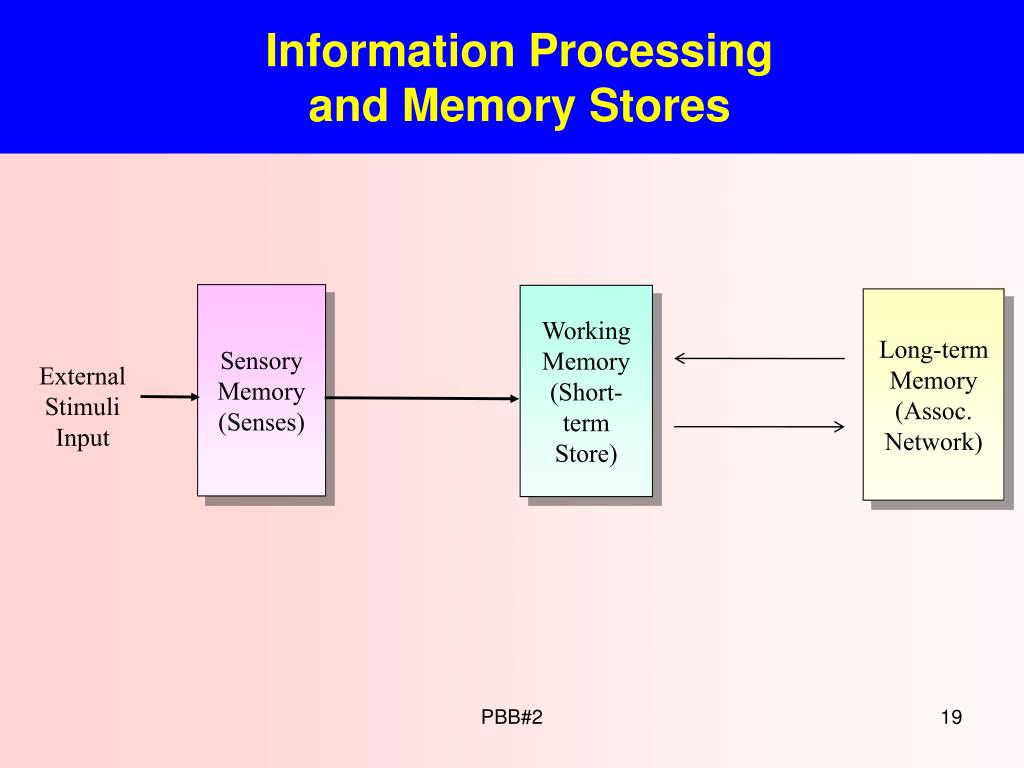 Information Processing and Memory Stores

External Stimuli Input

Sensory Memory (Senses)

Working Memory (Short-term Store)

Long-term Memory (Assoc. Network)

PBB#2

19